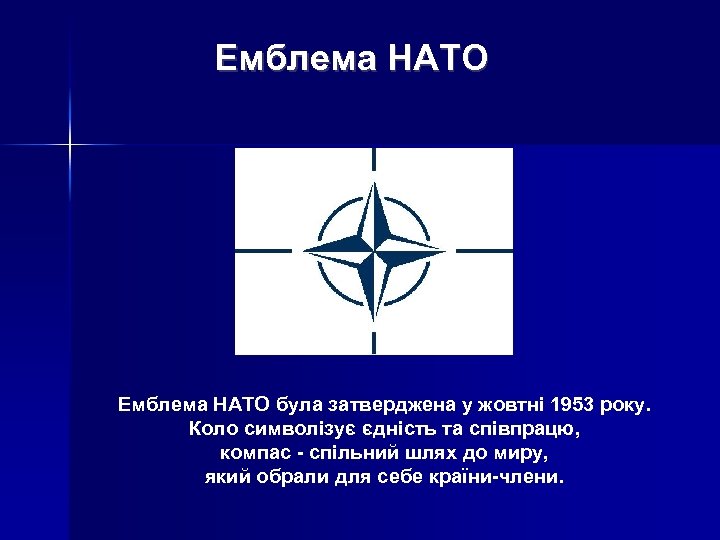 Емблема НАТО

Емблема НАТО була затверджена у жовтні 1953 року.
Коло символізує єдність та співпрацю,
компас - спільний шлях до миру,
який обрали для себе країни-члени.